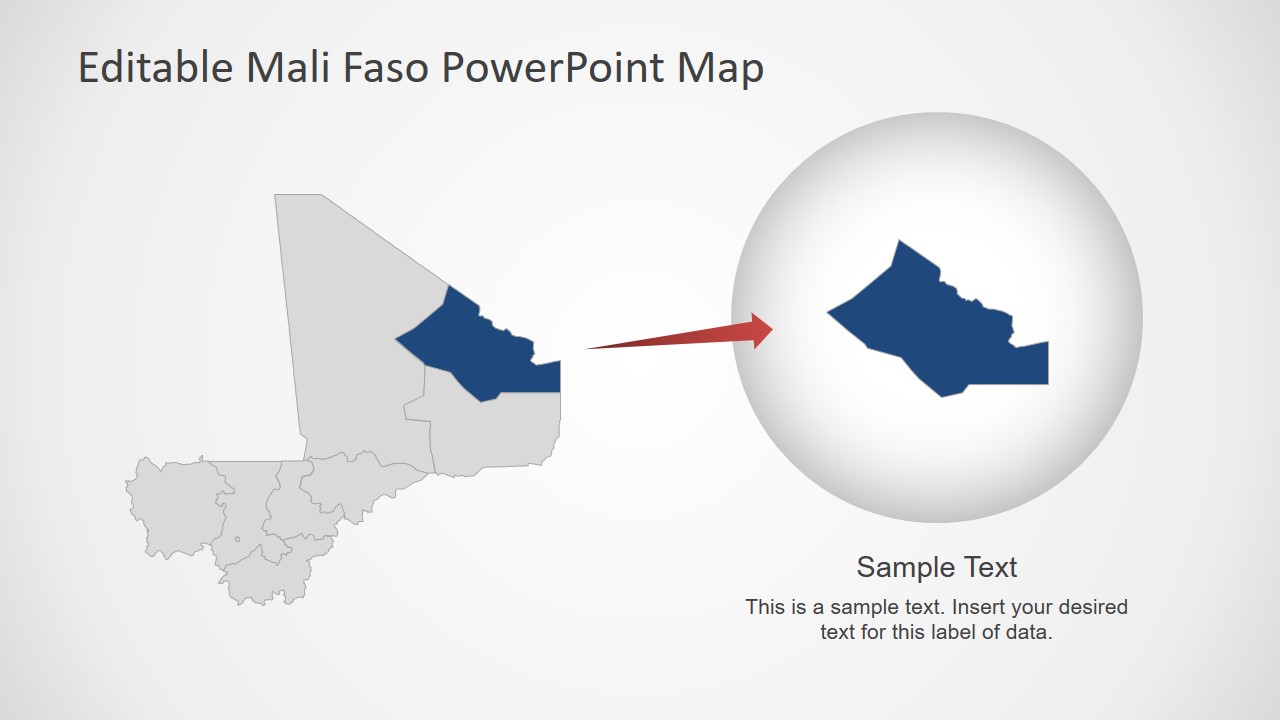 Editable Mali Faso PowerPoint Map

Sample Text

This is a sample text. Insert your desired text for this label of data.